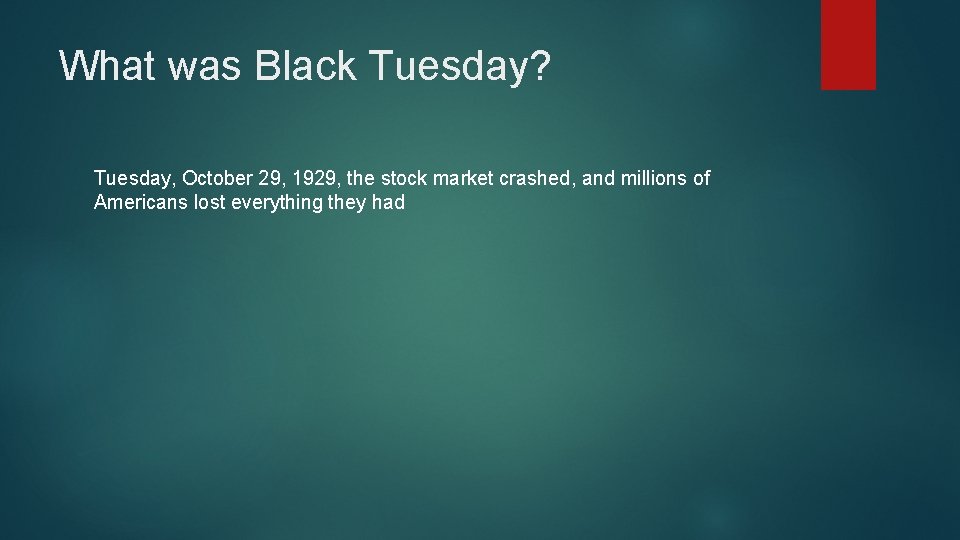 What was Black Tuesday?

Tuesday, October 29, 1929, the stock market crashed, and millions of Americans lost everything they had